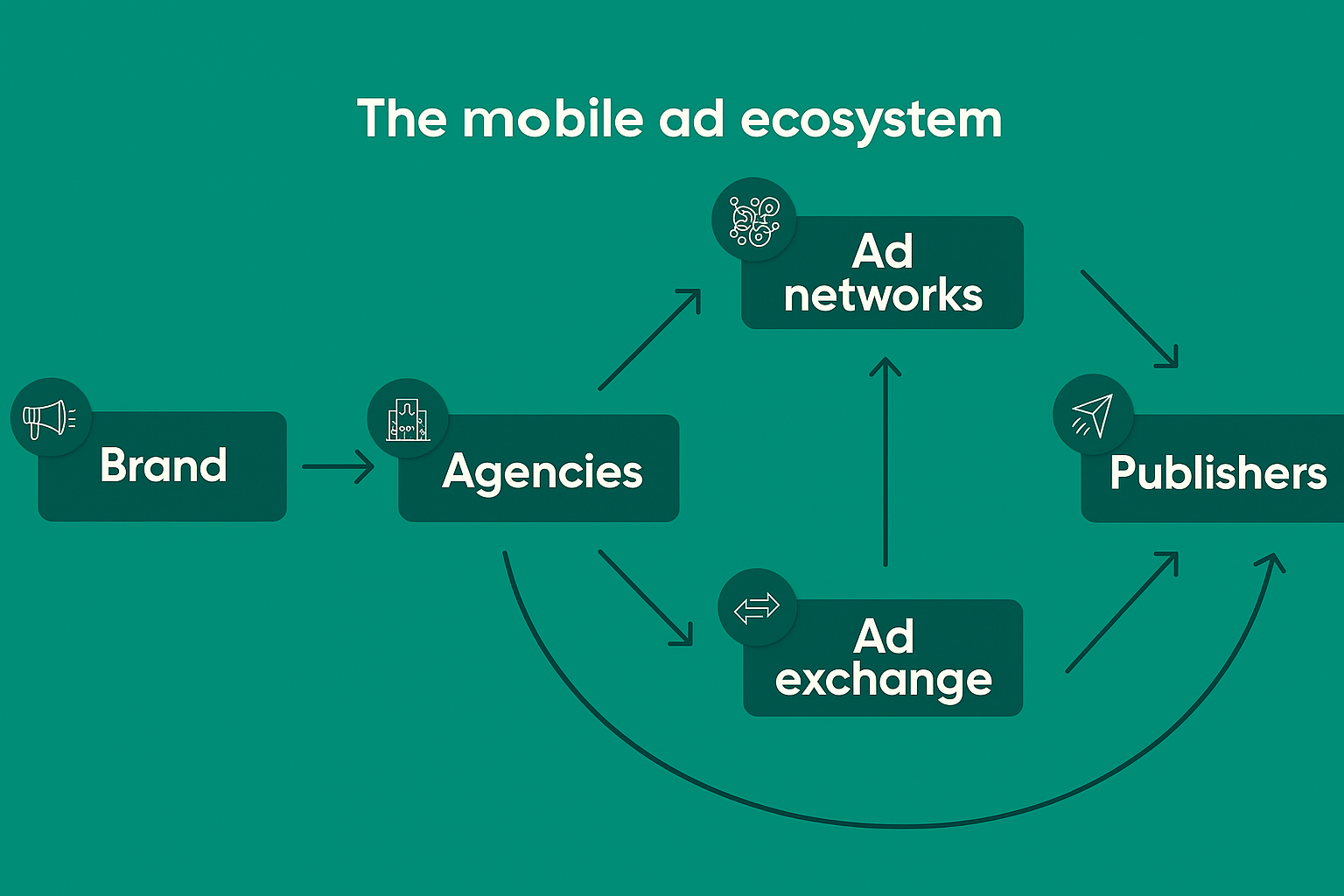 The mobile ad ecosystem

Brand

Agencies

Ad networks

Ad exchange

Publishers